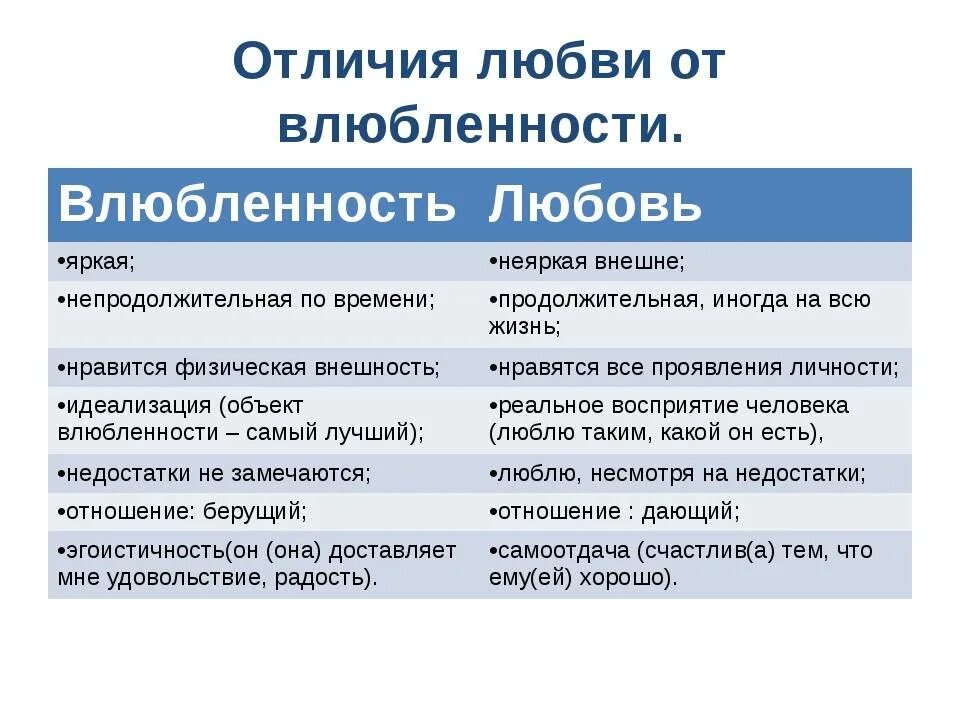 Отличия любви от влюбленности.

| Влюбленность | Любовь |
|---|---|
| •яркая; | •неяркая внешне; |
| •непродолжительная по времени; | •продолжительная, иногда на всю жизнь; |
| •нравится физическая внешность; | •нравятся все проявления личности; |
| •идеализация (объект влюбленности – самый лучший); | •реальное восприятие человека (люблю таким, какой он есть), |
| •недостатки не замечаются; | •люблю, несмотря на недостатки; |
| •отношение: берущий; | •отношение : дающий; |
| •эгоистичность(он (она) доставляет мне удовольствие, радость). | •самоотдача (счастлив(а) тем, что ему(ей) хорошо). |